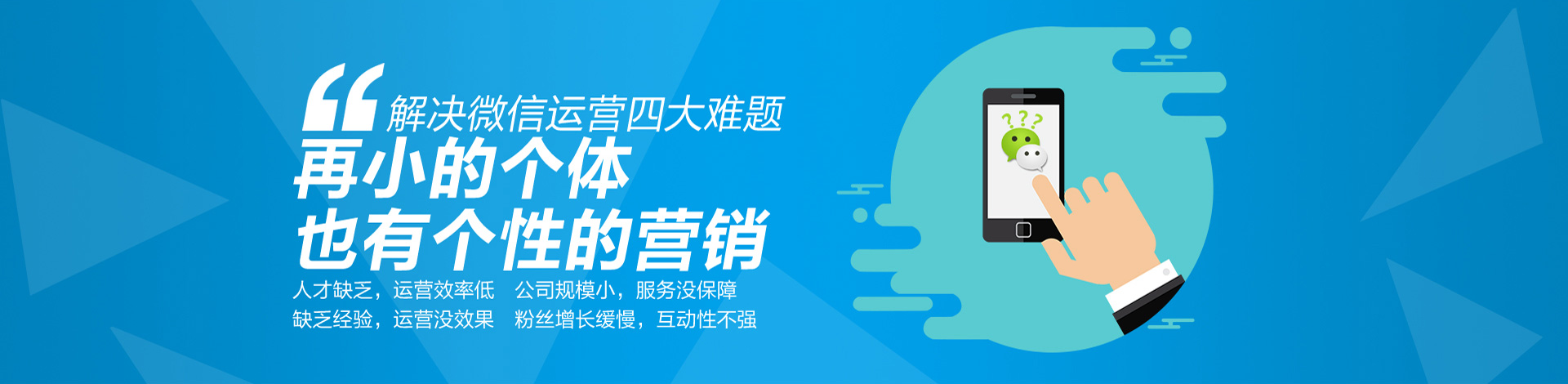 “解决微信运营四大难题
再小的个体
也有个性的营销
人才缺乏，运营效率低　公司规模小，服务没保障
缺乏经验，运营没效果　粉丝增长缓慢，互动性不强

???